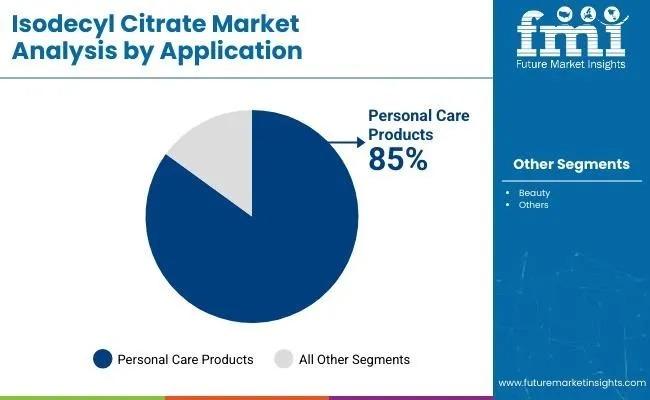 Isodecyl Citrate Market Analysis by Application

fmi
Future Market Insights

Personal Care Products
85%

Other Segments
• Beauty
• Others

Personal Care Products
All Other Segments

www.futuremarketinsights.com